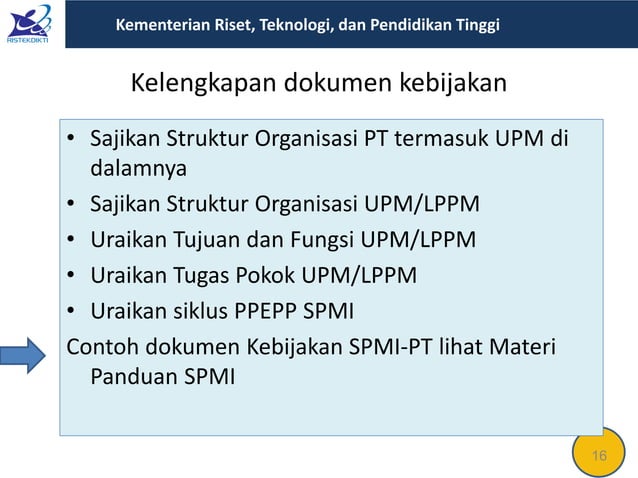 RISTEKDIKTI

Kementerian Riset, Teknologi, dan Pendidikan Tinggi

Kelengkapan dokumen kebijakan

• Sajikan Struktur Organisasi PT termasuk UPM di dalamnya
• Sajikan Struktur Organisasi UPM/LPPM
• Uraikan Tujuan dan Fungsi UPM/LPPM
• Uraikan Tugas Pokok UPM/LPPM
• Uraikan siklus PPEPP SPMI

Contoh dokumen Kebijakan SPMI-PT lihat Materi Panduan SPMI

16